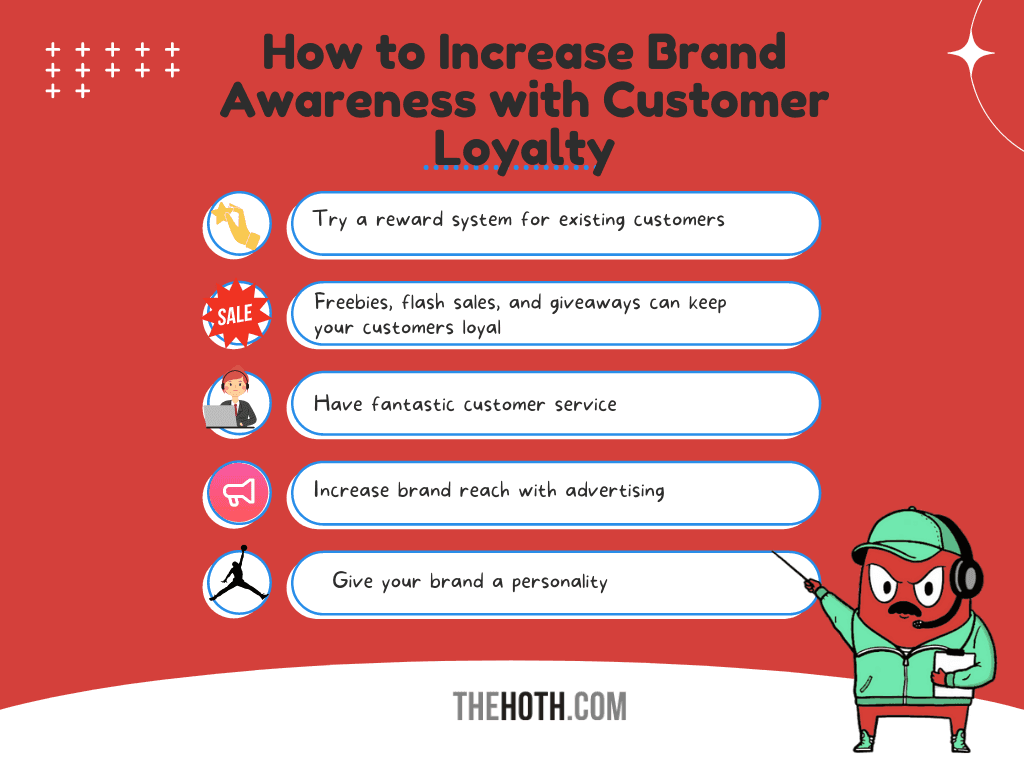 How to Increase Brand Awareness with Customer Loyalty

Try a reward system for existing customers

SALE

Freebies, flash sales, and giveaways can keep your customers loyal

Have fantastic customer service

Increase brand reach with advertising

Give your brand a personality

THEHOTH.COM